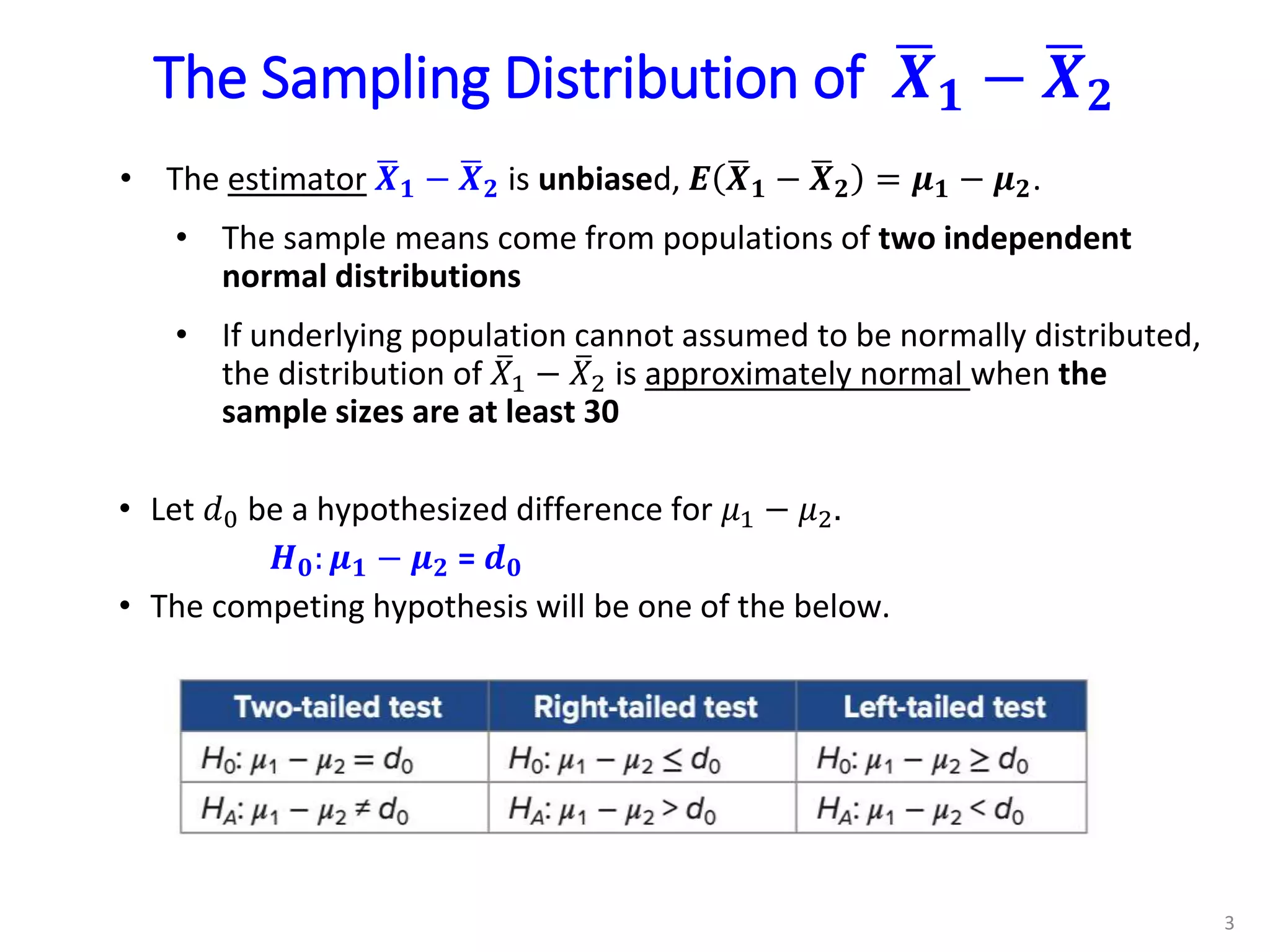 The Sampling Distribution of $\bar{X}_1 - \bar{X}_2$

• The estimator $\bar{X}_1 - \bar{X}_2$ is unbiased, $E(\bar{X}_1 - \bar{X}_2) = \mu_1 - \mu_2$.

• The sample means come from populations of two independent normal distributions

• If underlying population cannot assumed to be normally distributed, the distribution of $\bar{X}_1 - \bar{X}_2$ is approximately normal when the sample sizes are at least 30

• Let $d_0$ be a hypothesized difference for $\mu_1 - \mu_2$.

$H_0: \mu_1 - \mu_2 = d_0$

• The competing hypothesis will be one of the below.

| Two-tailed test | Right-tailed test | Left-tailed test |
|---|---|---|
| $H_0: \mu_1 - \mu_2 = d_0$ | $H_0: \mu_1 - \mu_2 \leq d_0$ | $H_0: \mu_1 - \mu_2 \geq d_0$ |
| $H_A: \mu_1 - \mu_2 \neq d_0$ | $H_A: \mu_1 - \mu_2 > d_0$ | $H_A: \mu_1 - \mu_2 < d_0$ |

3